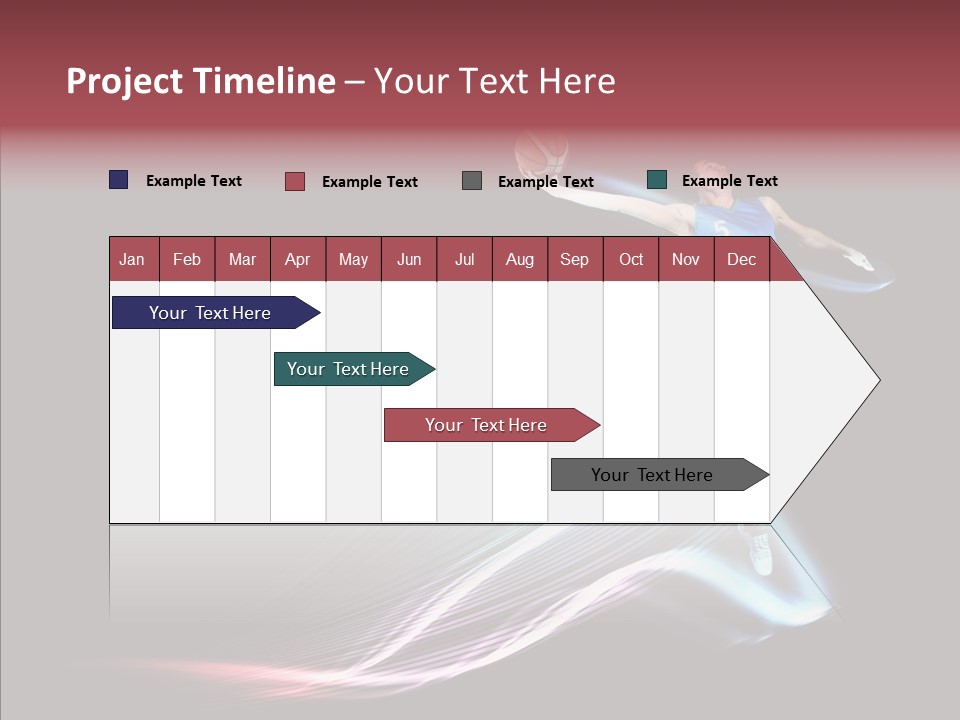 Project Timeline – Your Text Here

Example Text
Example Text
Example Text
Example Text

| Jan | Feb | Mar | Apr | May | Jun | Jul | Aug | Sep | Oct | Nov | Dec |
|---|---|---|---|---|---|---|---|---|---|---|---|

Your Text Here

Your Text Here

Your Text Here

Your Text Here